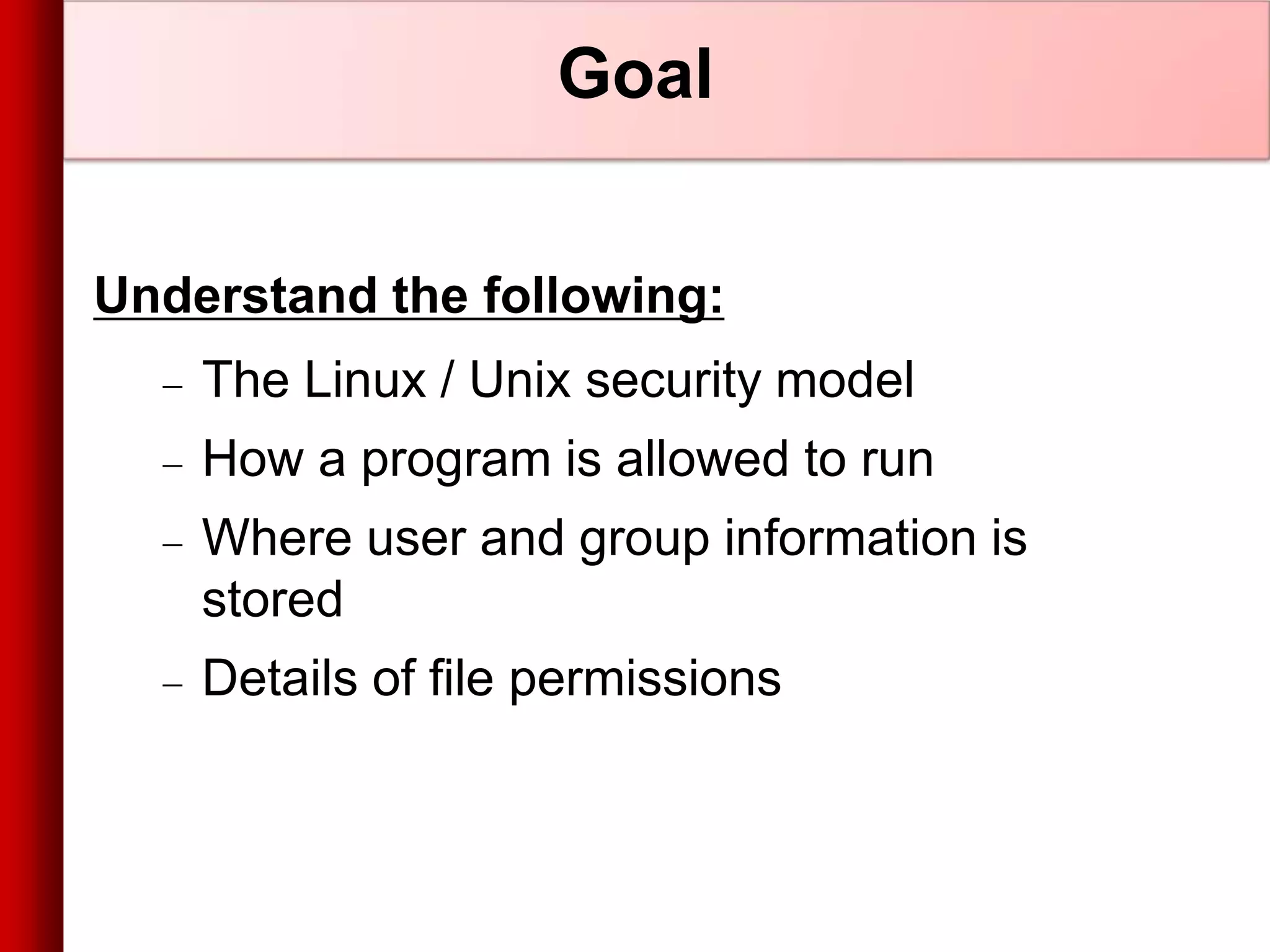 Goal

Understand the following:

– The Linux / Unix security model
– How a program is allowed to run
– Where user and group information is stored
– Details of file permissions